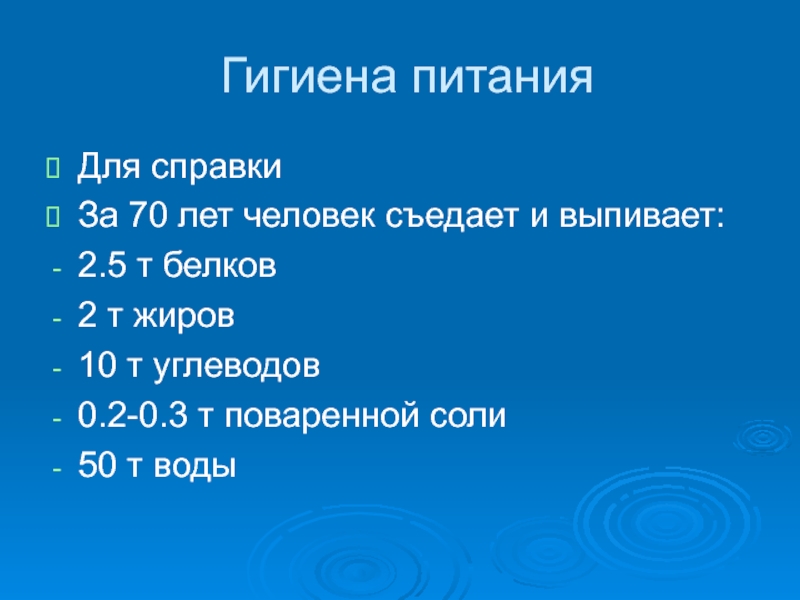 Гигиена питания

Для справки

За 70 лет человек съедает и выпивает:

- 2.5 т белков
- 2 т жиров
- 10 т углеводов
- 0.2-0.3 т поваренной соли
- 50 т воды